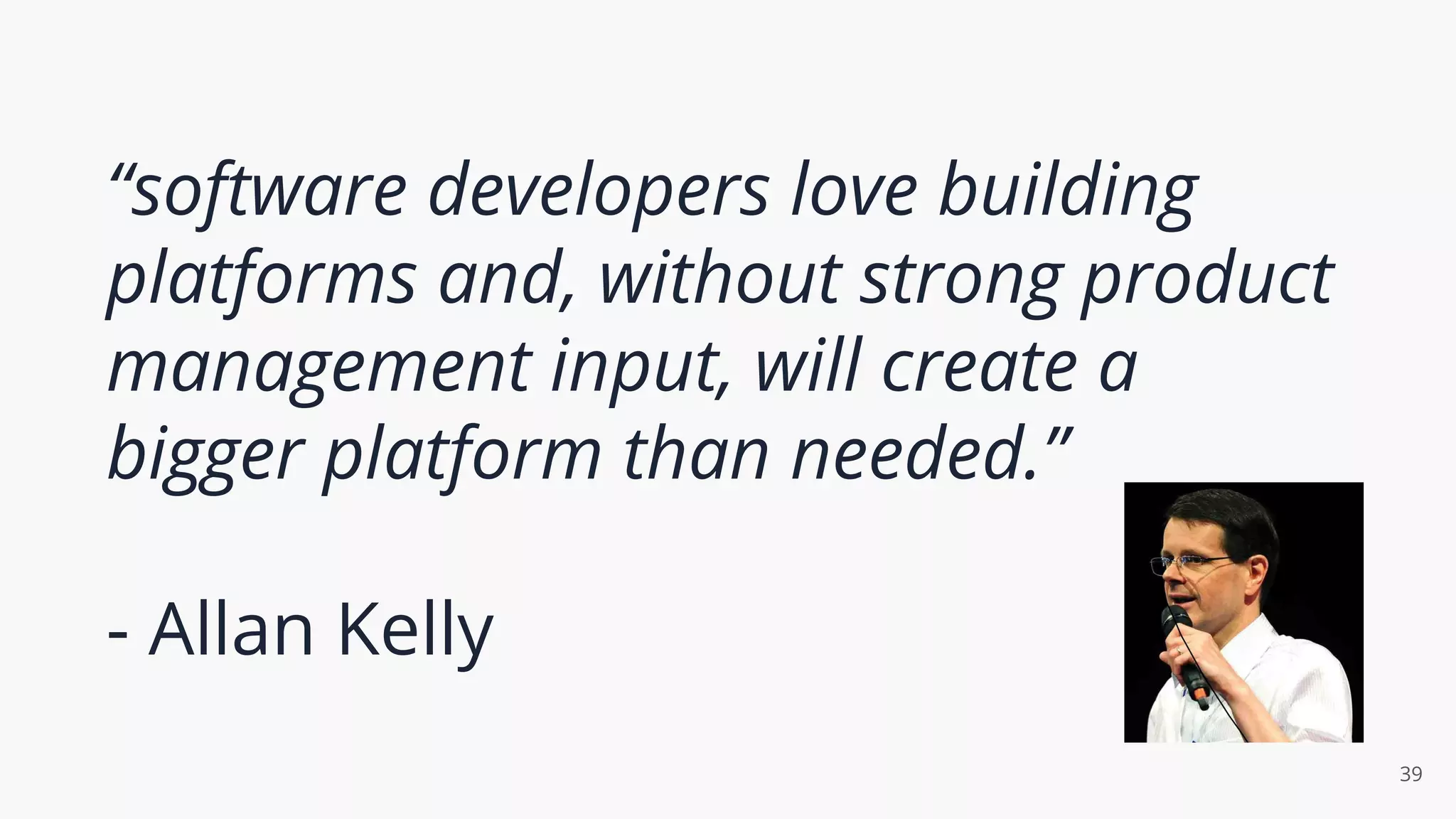 “software developers love building platforms and, without strong product management input, will create a bigger platform than needed.”

- Allan Kelly

39